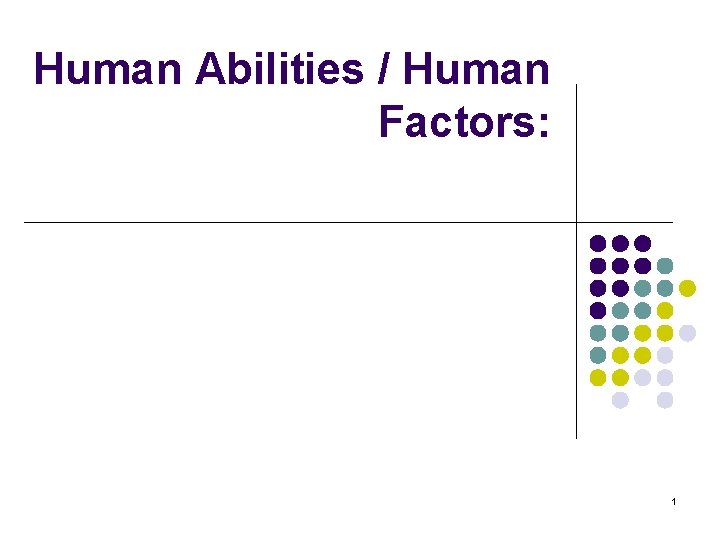 Human Abilities / Human Factors:

1